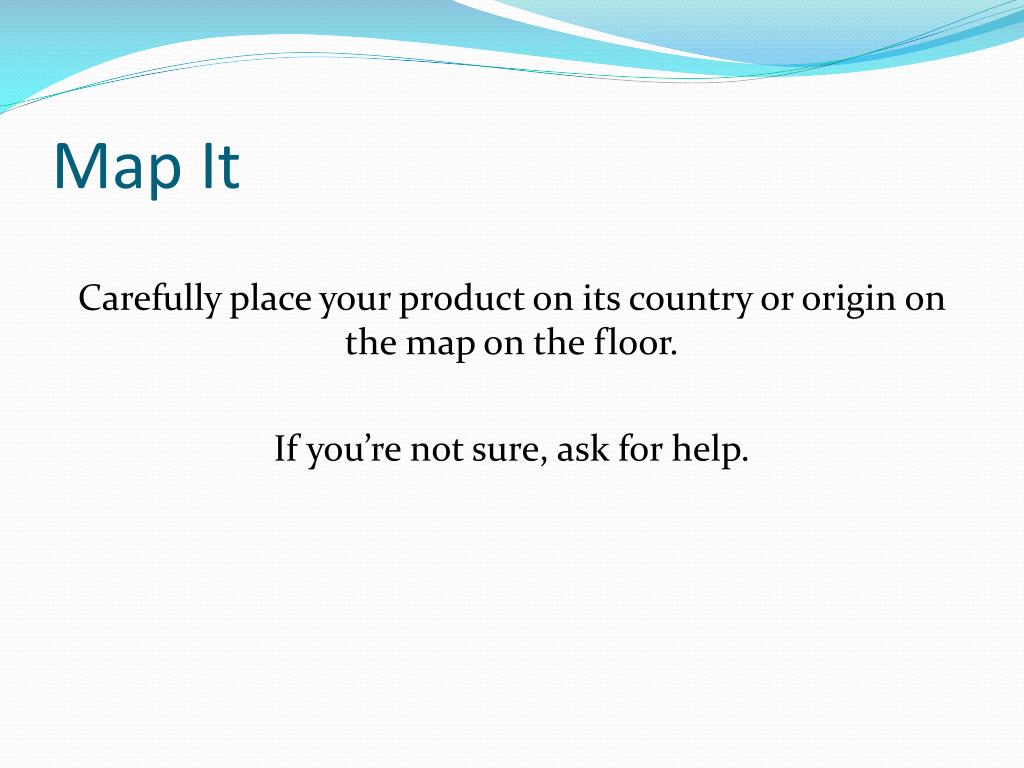 Map It

Carefully place your product on its country or origin on the map on the floor.

If you’re not sure, ask for help.